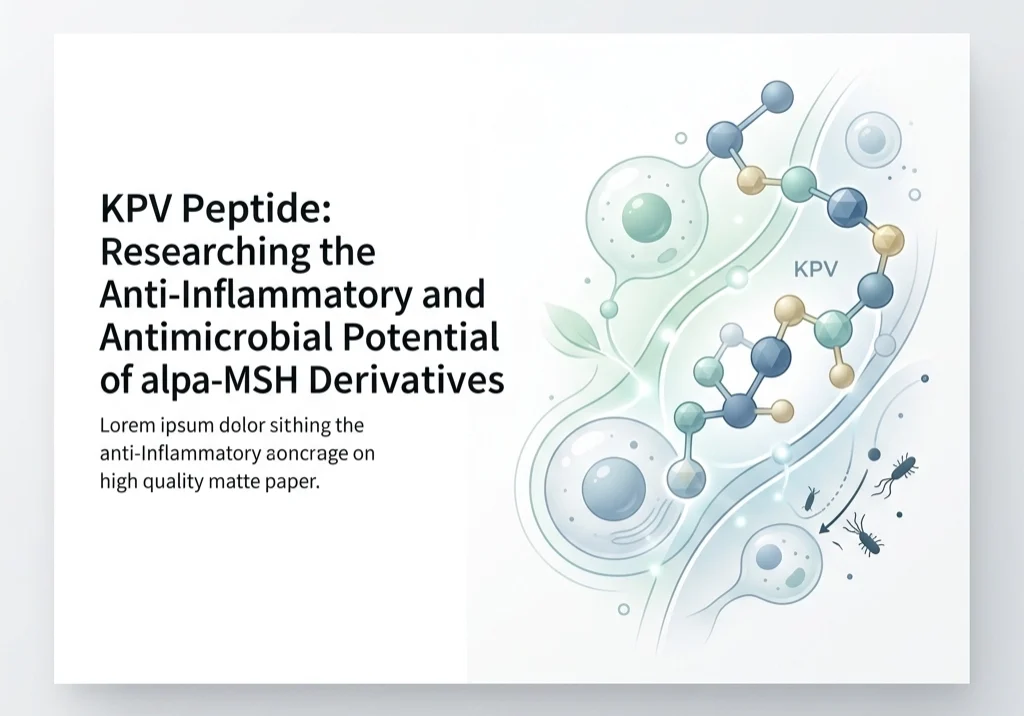 KPV Peptide: Researching the Anti-Inflammatory and Antimicrobial Potential of alpa-MSH Derivatives

Lorem ipsum dolor sithing the anti-Inflammatory aoncrage on high quality matte paper.

KPV